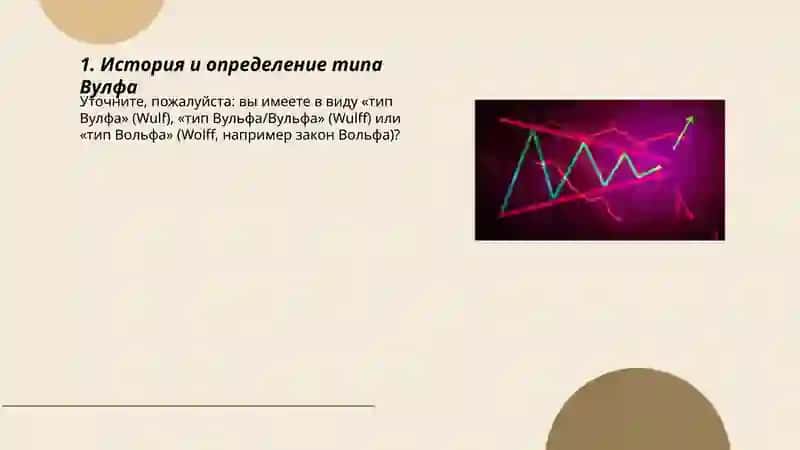 1. История и определение типа Вулфа

Уточните, пожалуйста: вы имеете в виду «тип Вулфа» (Wulf), «тип Вульфа/Вульфа» (Wulff) или «тип Вольфа» (Wolff, например закон Вольфа)?